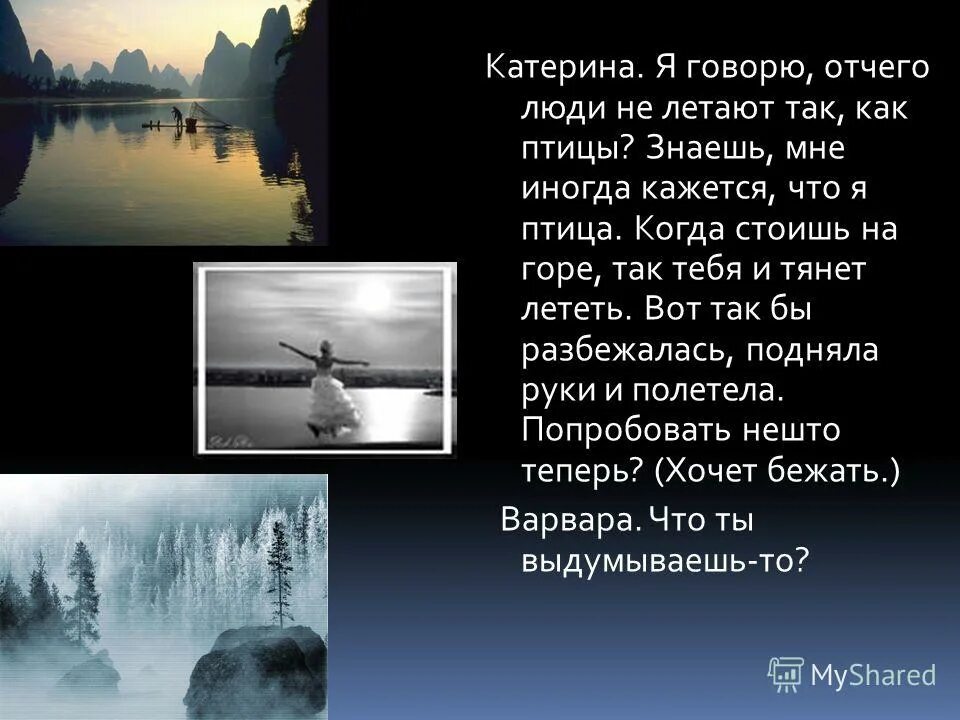 Катерина. Я говорю, отчего люди не летают так, как птицы? Знаешь, мне иногда кажется, что я птица. Когда стоишь на горе, так тебя и тянет лететь. Вот так бы разбежалась, подняла руки и полетела. Попробовать нешто теперь? (Хочет бежать.)

Варвара. Что ты выдумываешь-то?

MyShared